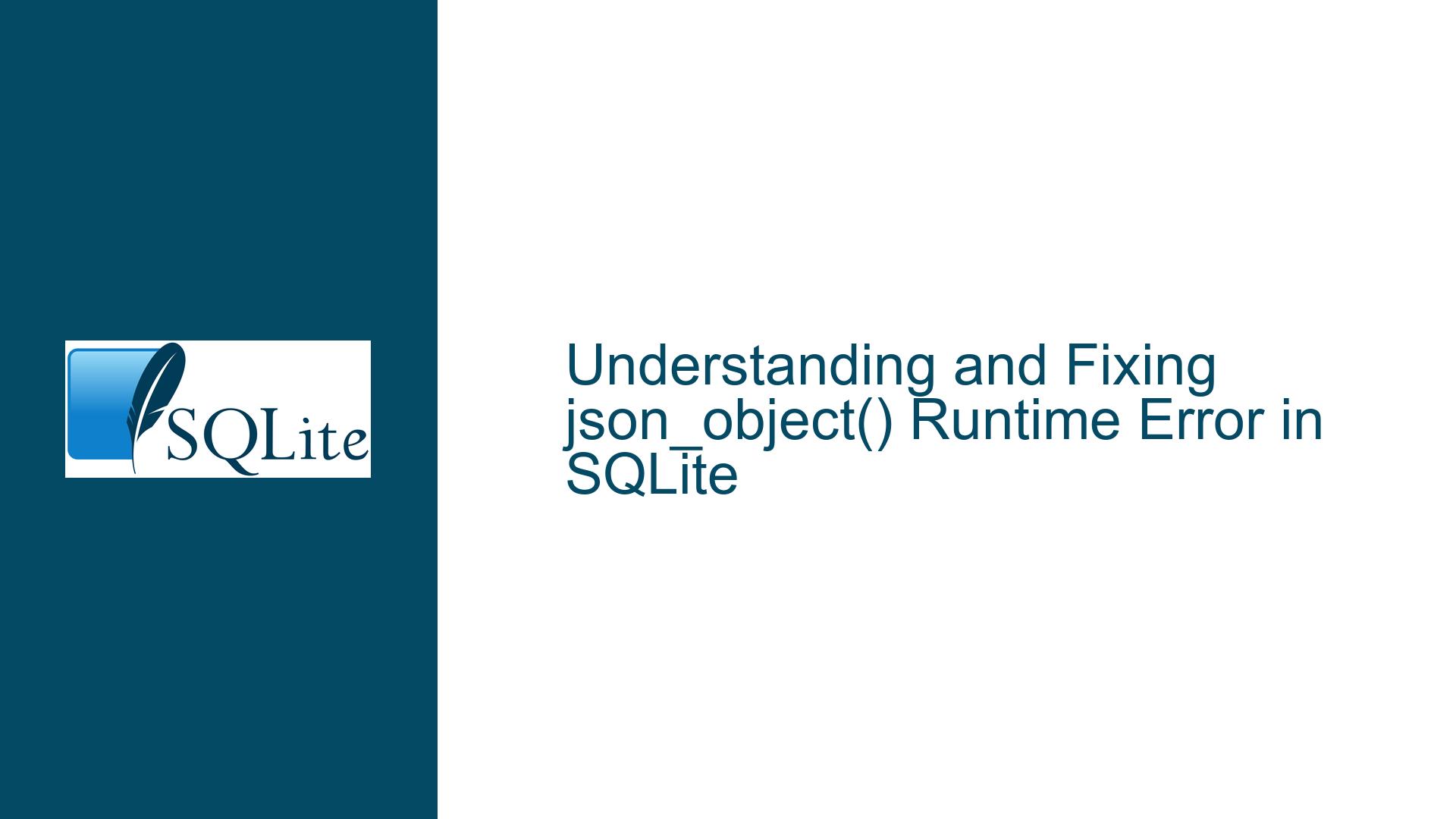 SQLite

Understanding and Fixing json_object() Runtime Error in SQLite